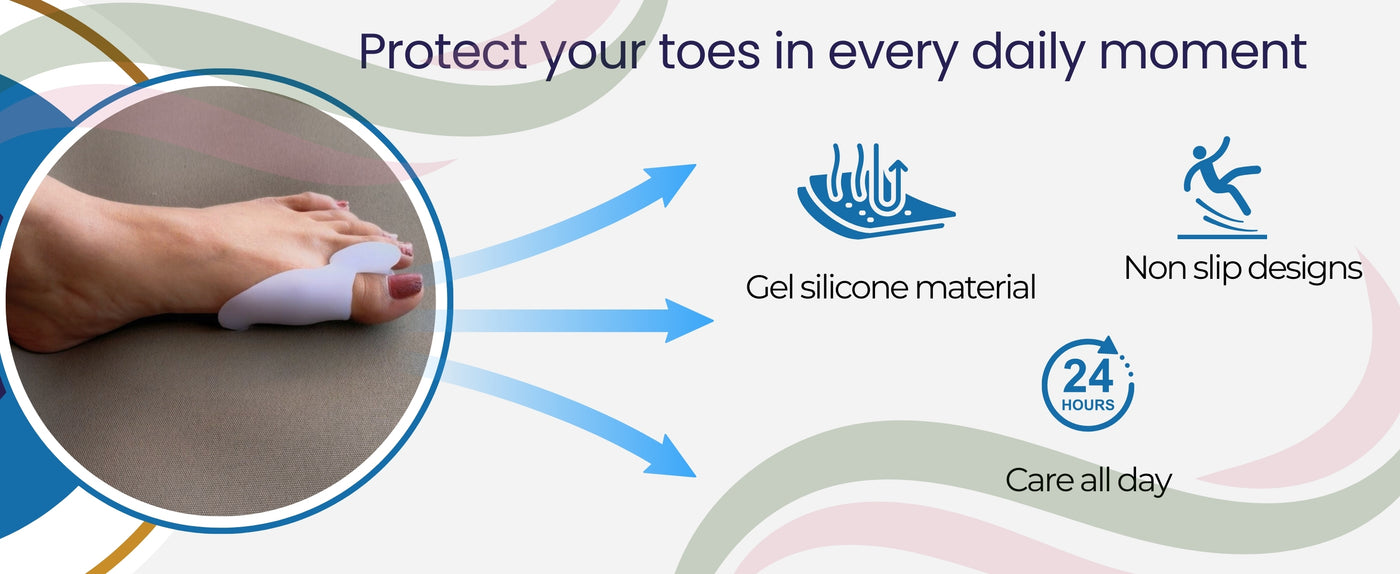 Protect your toes in every daily moment

Gel silicone material

Non slip designs

24
HOURS

Care all day